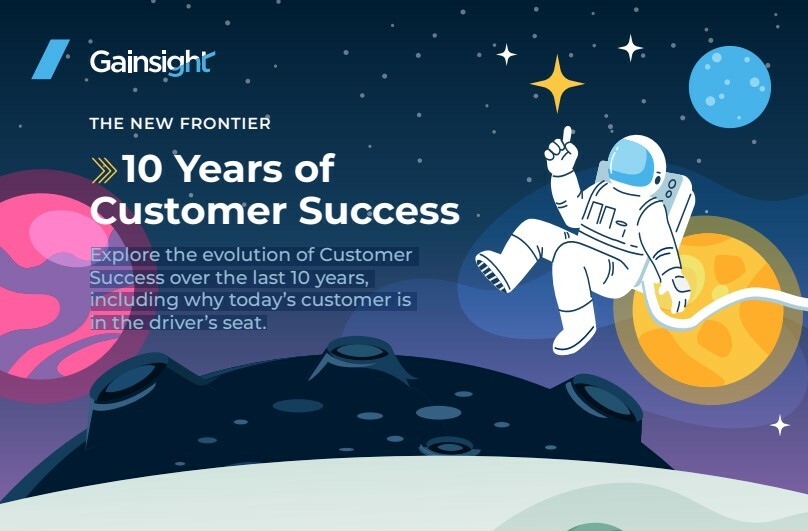 Gainsight

THE NEW FRONTIER

10 Years of Customer Success

Explore the evolution of Customer Success over the last 10 years, including why today's customer is in the driver's seat.